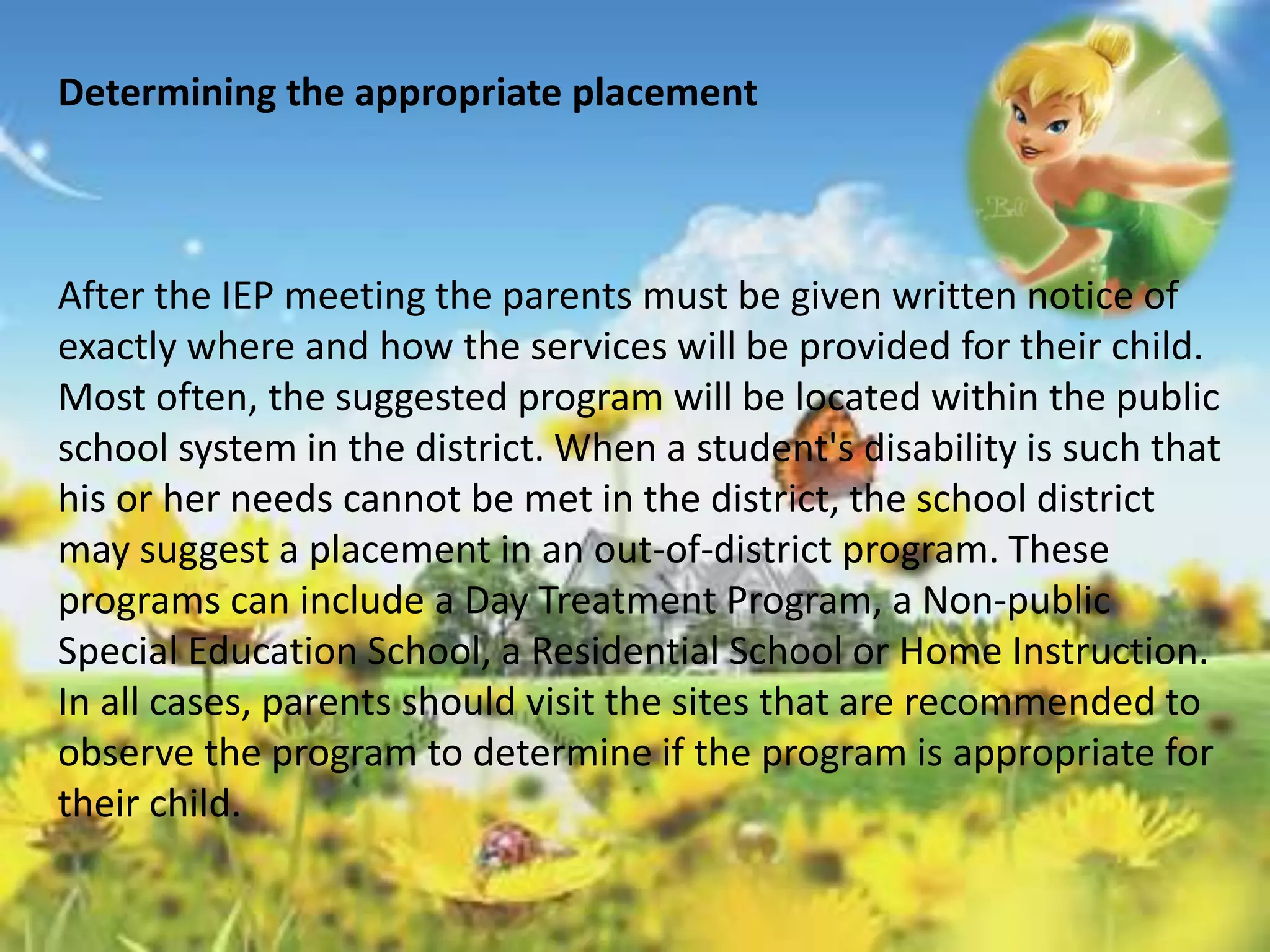 Determining the appropriate placement

After the IEP meeting the parents must be given written notice of exactly where and how the services will be provided for their child. Most often, the suggested program will be located within the public school system in the district. When a student's disability is such that his or her needs cannot be met in the district, the school district may suggest a placement in an out-of-district program. These programs can include a Day Treatment Program, a Non-public Special Education School, a Residential School or Home Instruction. In all cases, parents should visit the sites that are recommended to observe the program to determine if the program is appropriate for their child.